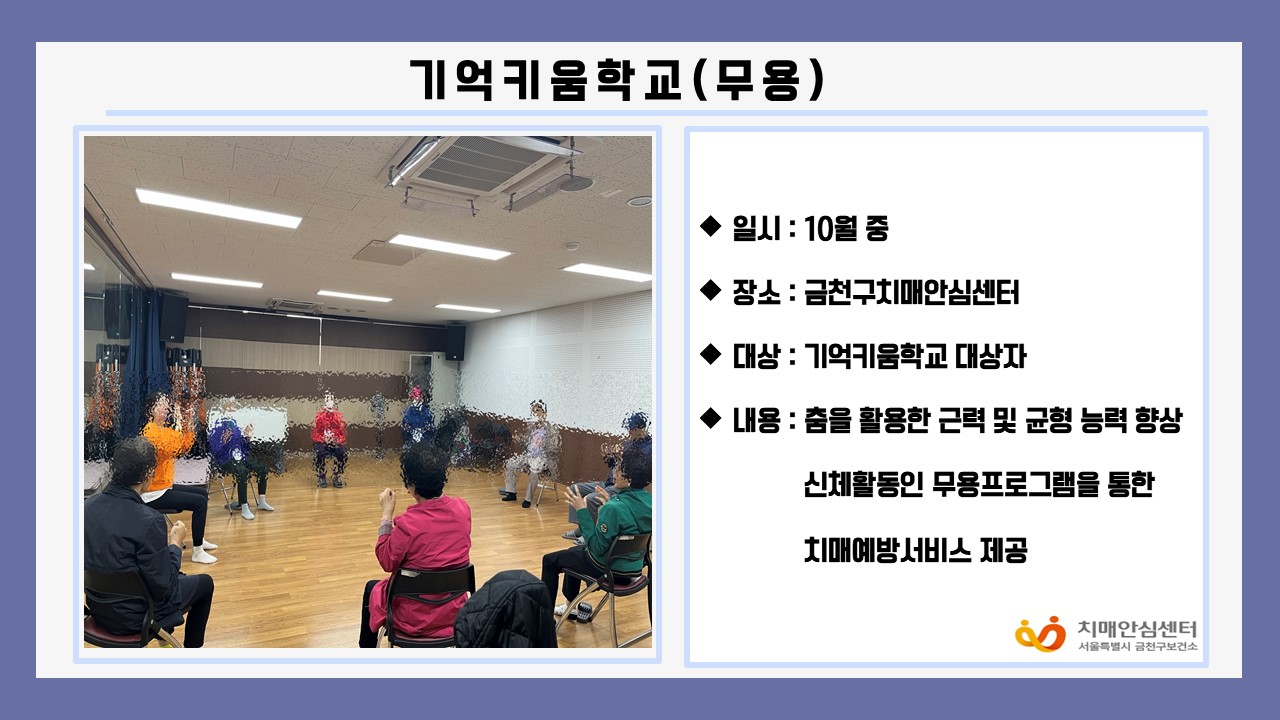 기억키움학교(무용)

◆ 일시 : 10월 중

◆ 장소 : 금천구치매안심센터

◆ 대상 : 기억키움학교 대상자

◆ 내용 : 춤을 활용한 근력 및 균형 능력 향상 신체활동인 무용프로그램을 통한 치매예방서비스 제공

치매안심센터
서울특별시 금천구보건소